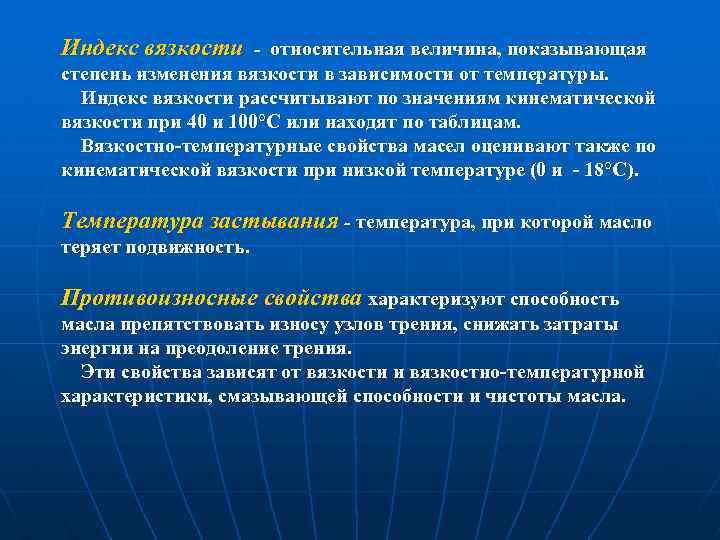 Индекс вязкости - относительная величина, показывающая степень изменения вязкости в зависимости от температуры.
Индекс вязкости рассчитывают по значениям кинематической вязкости при 40 и 100°С или находят по таблицам.
Вязкостно-температурные свойства масел оценивают также по кинематической вязкости при низкой температуре (0 и - 18°С).

Температура застывания - температура, при которой масло теряет подвижность.

Противоизносные свойства характеризуют способность масла препятствовать износу узлов трения, снижать затраты энергии на преодоление трения.
Эти свойства зависят от вязкости и вязкостно-температурной характеристики, смазывающей способности и чистоты масла.